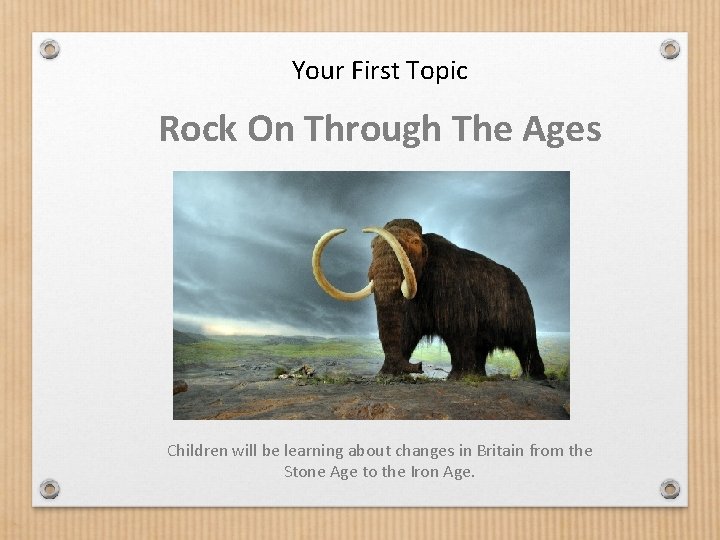 Your First Topic

Rock On Through The Ages

Children will be learning about changes in Britain from the Stone Age to the Iron Age.